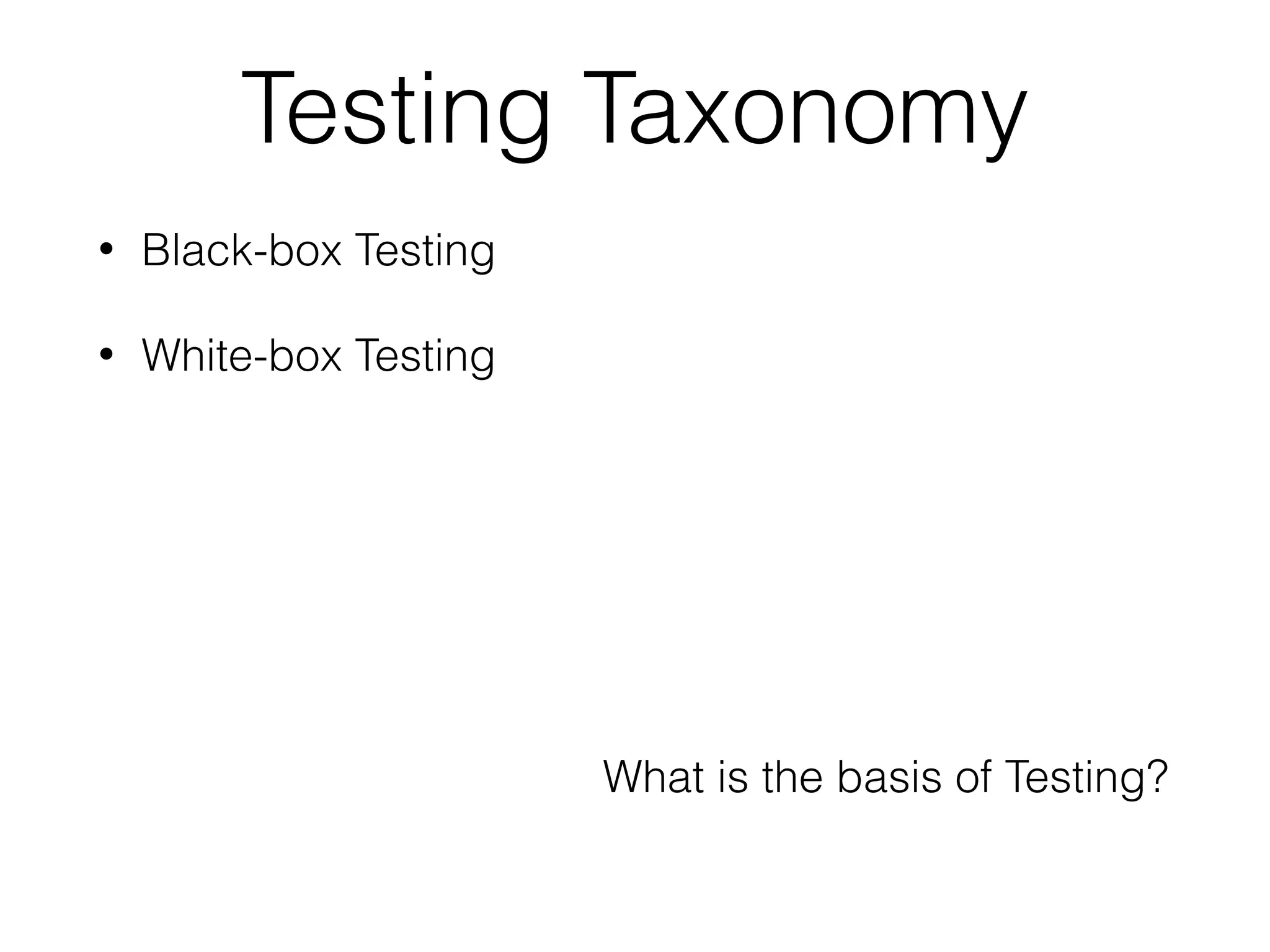 Testing Taxonomy

• Black-box Testing

• White-box Testing

What is the basis of Testing?